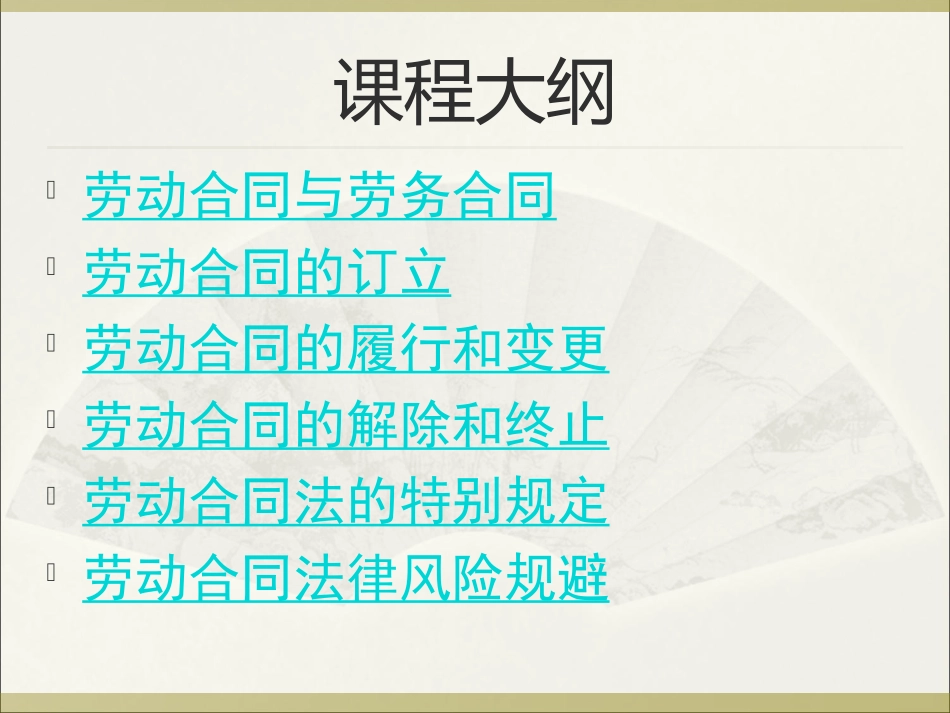 课程大纲

劳动合同与劳务合同

劳动合同的订立

劳动合同的履行和变更

劳动合同的解除和终止

劳动合同法的特别规定

劳动合同法律风险规避